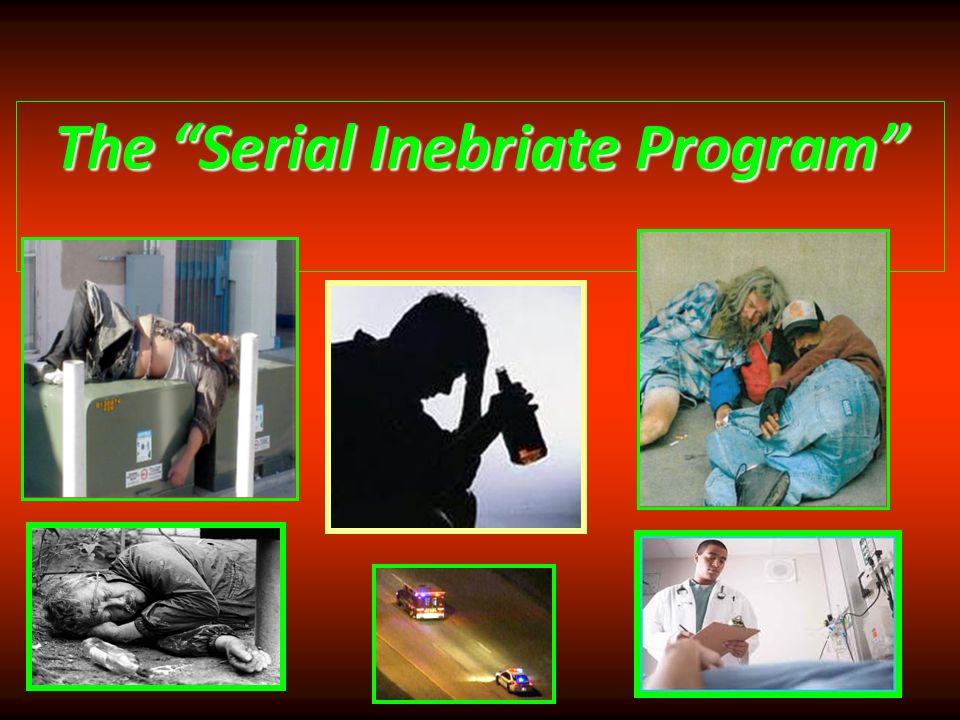 The “Serial Inebriate Program”